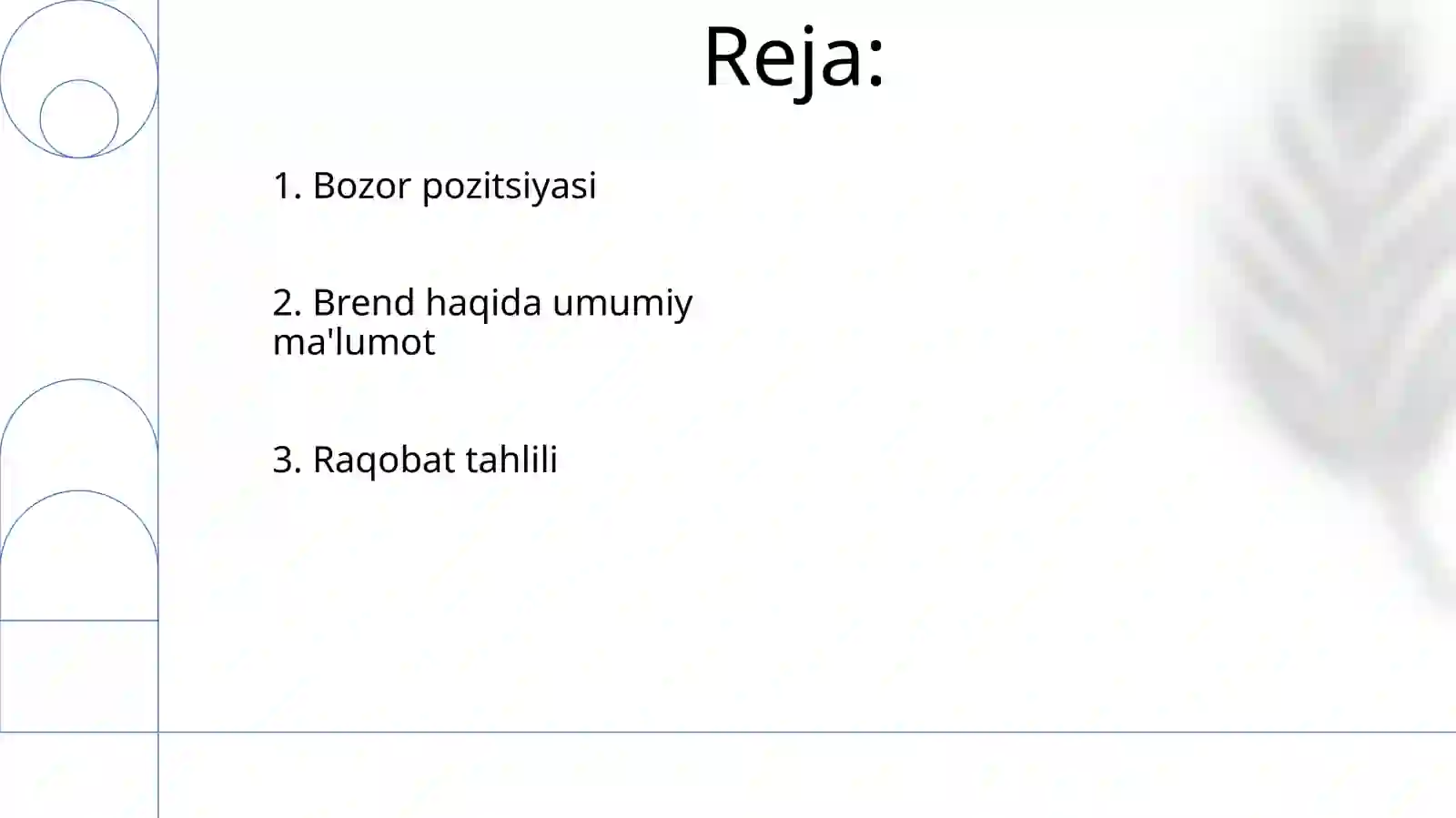 Reja:

1. Bozor pozitsiyasi

2. Brend haqida umumiy ma'lumot

3. Raqobat tahlili